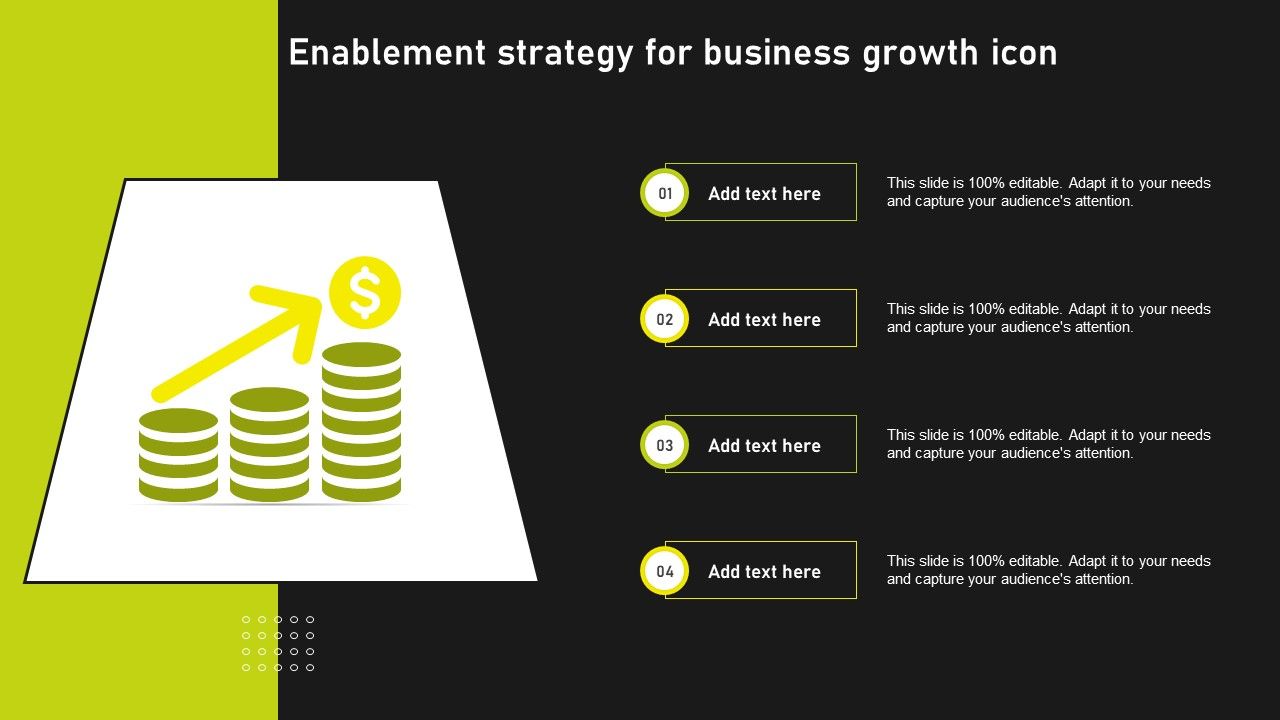 Enablement strategy for business growth icon

$

01 Add text here

This slide is 100% editable. Adapt it to your needs and capture your audience's attention.

02 Add text here

This slide is 100% editable. Adapt it to your needs and capture your audience's attention.

03 Add text here

This slide is 100% editable. Adapt it to your needs and capture your audience's attention.

04 Add text here

This slide is 100% editable. Adapt it to your needs and capture your audience's attention.